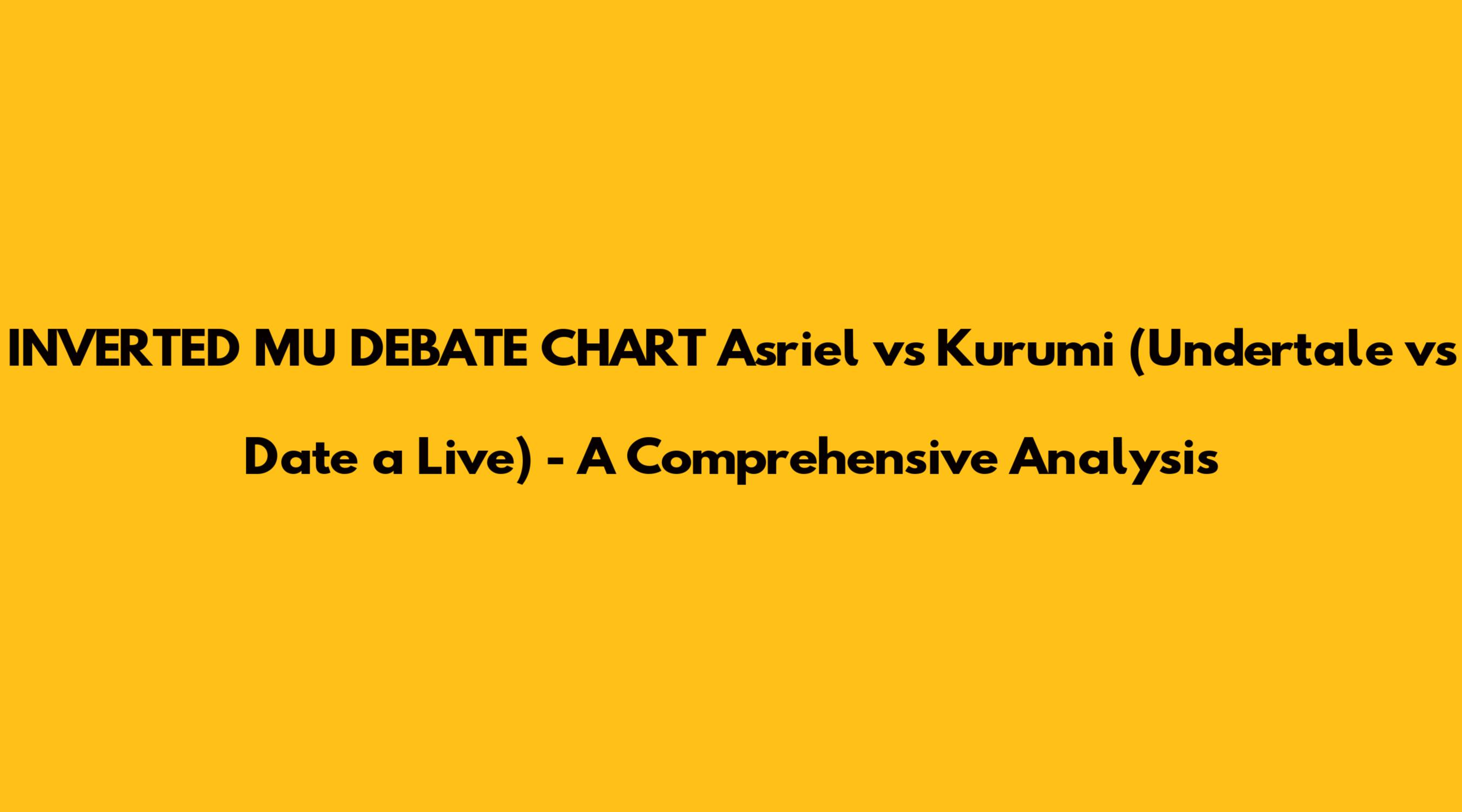 INVERTED MU DEBATE CHART Asriel vs Kurumi (Undertale vs Date a Live) - A Comprehensive Analysis